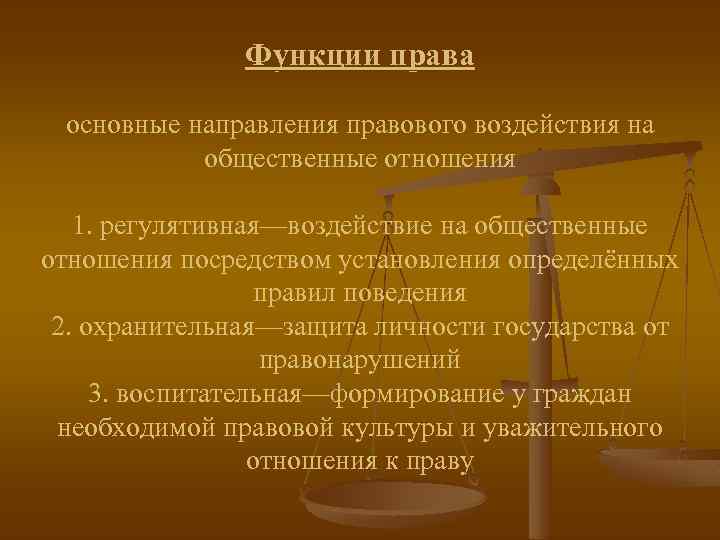 Функции права

основные направления правового воздействия на общественные отношения

1. регулятивная—воздействие на общественные отношения посредством установления определённых правил поведения
2. охранительная—защита личности государства от правонарушений
3. воспитательная—формирование у граждан необходимой правовой культуры и уважительного отношения к праву